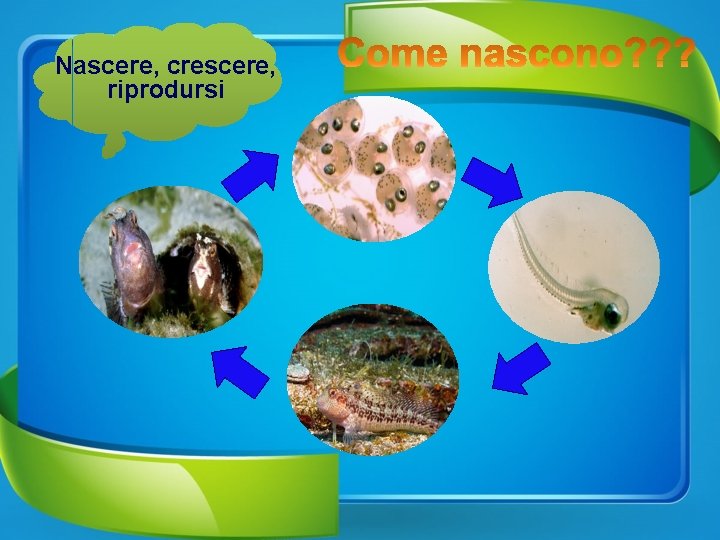 Nascere, crescere, riprodursi

Come nascono???